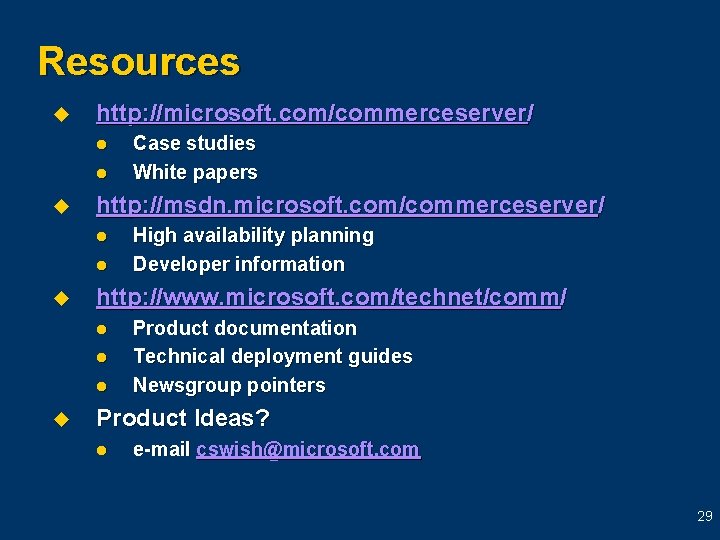 Resources

http://microsoft.com/commerceserver/
Case studies
White papers

http://msdn.microsoft.com/commerceserver/
High availability planning
Developer information

http://www.microsoft.com/technet/comm/
Product documentation
Technical deployment guides
Newsgroup pointers

Product Ideas?
e-mail cswish@microsoft.com

29